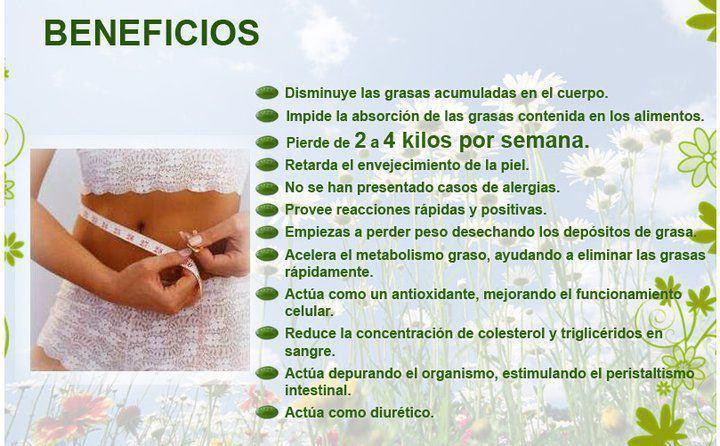 BENEFICIOS

Disminuye las grasas acumuladas en el cuerpo.

Impide la absorción de las grasas contenida en los alimentos.

Pierde de 2 a 4 kilos por semana.

Retarda el envejecimiento de la piel.

No se han presentado casos de alergias.

Provee reacciones rápidas y positivas.

Empiezas a perder peso desechando los depósitos de grasa.

Acelera el metabolismo graso, ayudando a eliminar las grasas rápidamente.

Actúa como un antioxidante, mejorando el funcionamiento celular.

Reduce la concentración de colesterol y triglicéridos en sangre.

Actúa depurando el organismo, estimulando el peristaltismo intestinal.

Actúa como diurético.